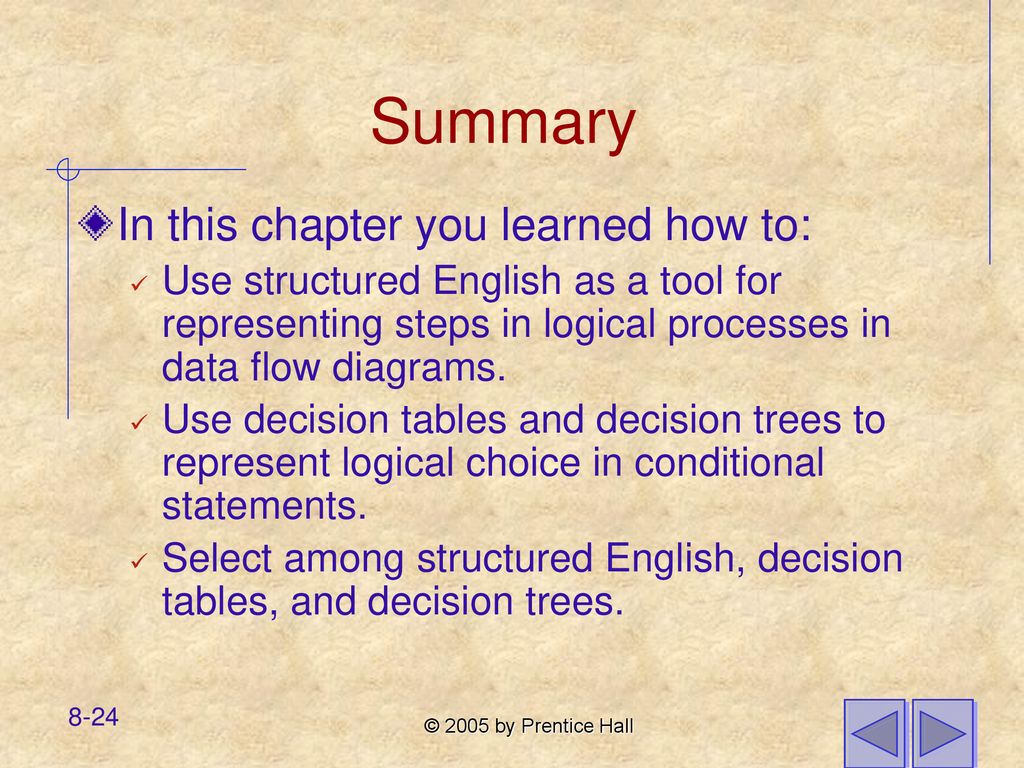 Summary

In this chapter you learned how to:

✓ Use structured English as a tool for representing steps in logical processes in data flow diagrams.

✓ Use decision tables and decision trees to represent logical choice in conditional statements.

✓ Select among structured English, decision tables, and decision trees.

8-24

© 2005 by Prentice Hall